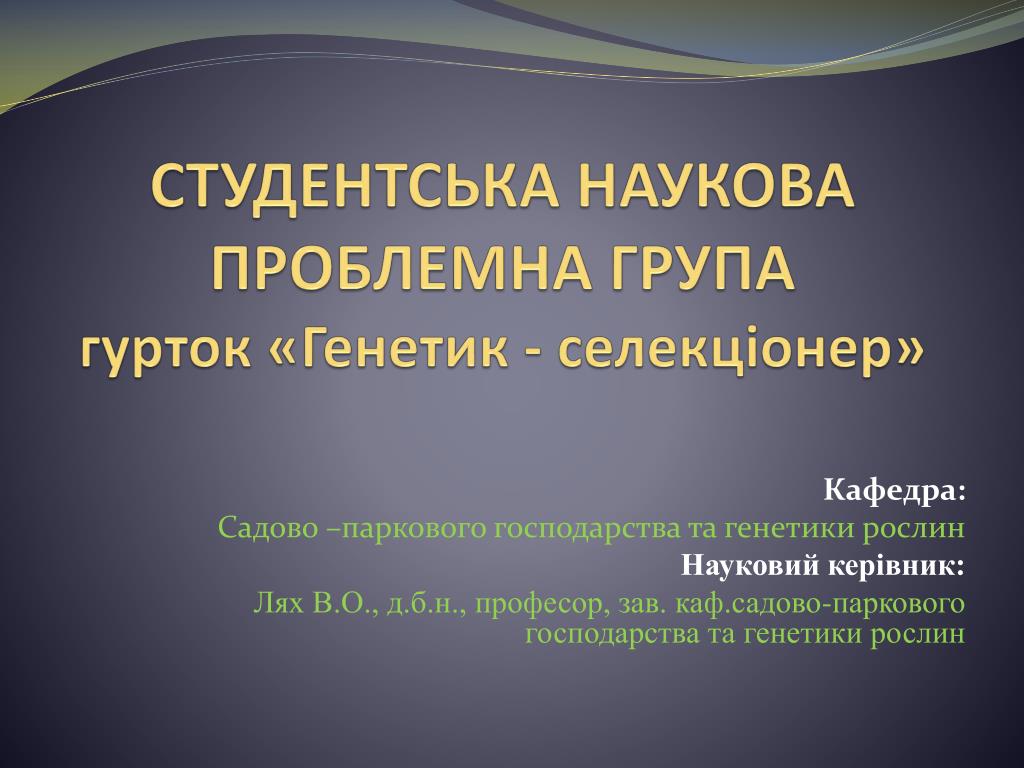 СТУДЕНТСЬКА НАУКОВА ПРОБЛЕМНА ГРУПА
гурток «Генетик - селекціонер»

Кафедра:
Садово –паркового господарства та генетики рослин
Науковий керівник:
Лях В.О., д.б.н., професор, зав. каф.садово-паркового господарства та генетики рослин